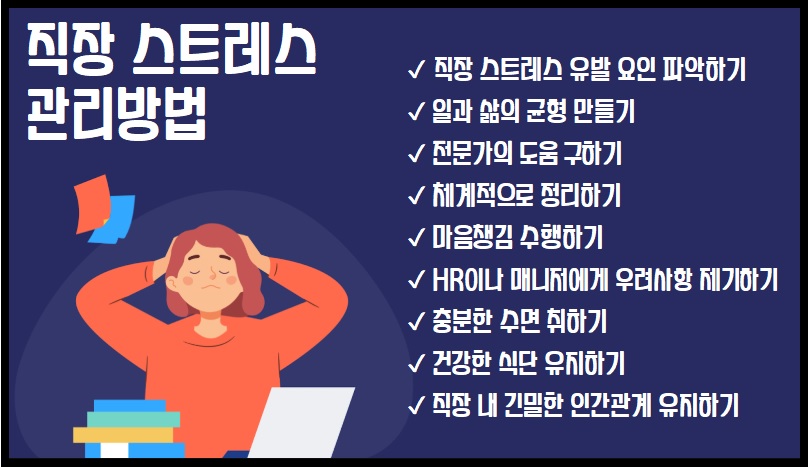 직장 스트레스 관리방법

✓ 직장 스트레스 유발 요인 파악하기
✓ 일과 삶의 균형 만들기
✓ 전문가의 도움 구하기
✓ 체계적으로 정리하기
✓ 마음챙김 수행하기
✓ HR이나 매니저에게 우려사항 제기하기
✓ 충분한 수면 취하기
✓ 건강한 식단 유지하기
✓ 직장 내 긴밀한 인간관계 유지하기